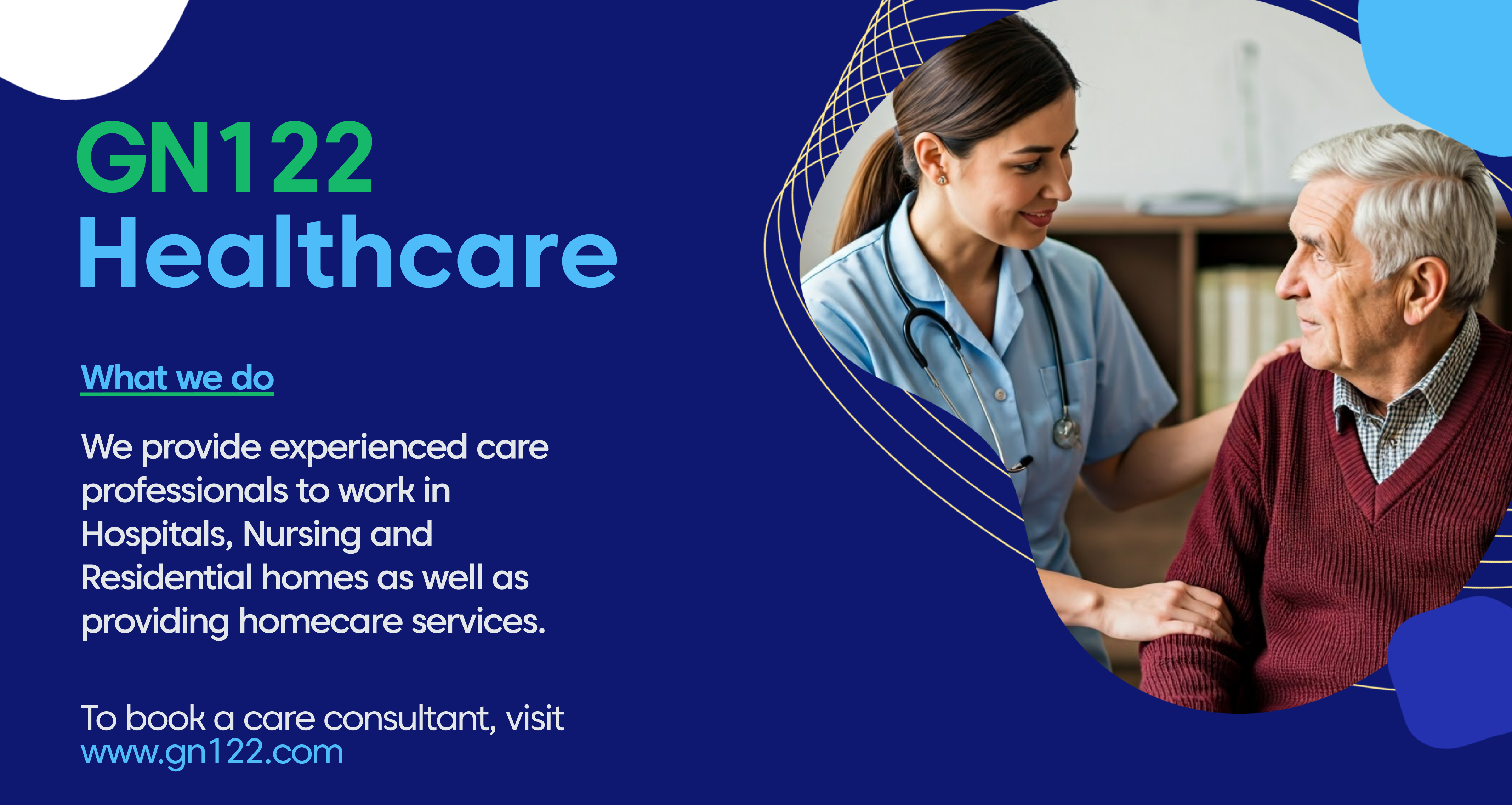 GN122
Healthcare

What we do

We provide experienced care professionals to work in Hospitals, Nursing and Residential homes as well as providing homecare services.

To book a care consultant, visit
www.gn122.com